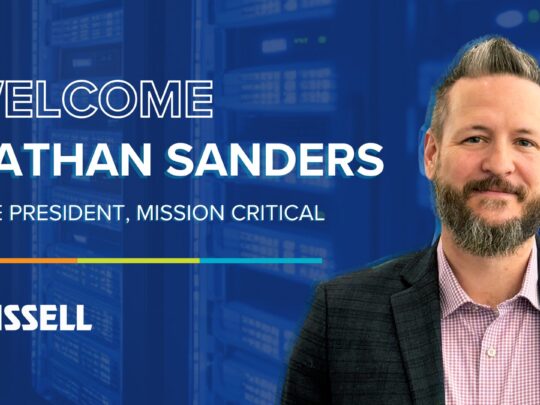 WELCOME
ATHAN SANDERS
E PRESIDENT, MISSION CRITICAL

SSELL